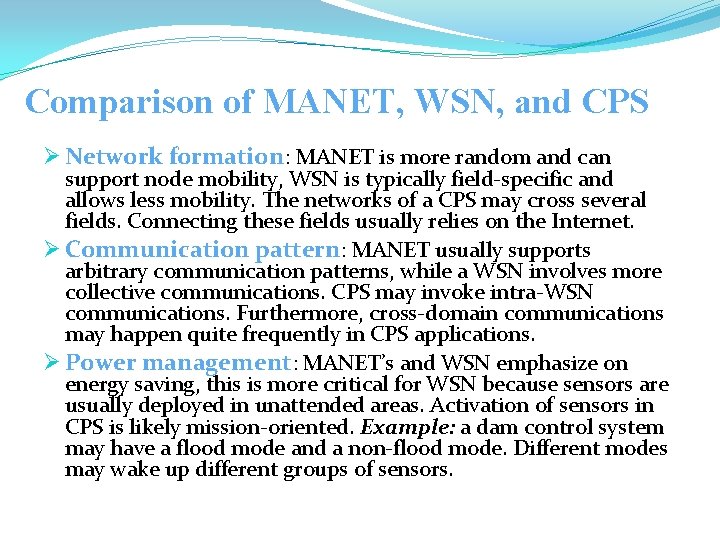 Comparison of MANET, WSN, and CPS

➢ Network formation: MANET is more random and can support node mobility, WSN is typically field-specific and allows less mobility. The networks of a CPS may cross several fields. Connecting these fields usually relies on the Internet.

➢ Communication pattern: MANET usually supports arbitrary communication patterns, while a WSN involves more collective communications. CPS may invoke intra-WSN communications. Furthermore, cross-domain communications may happen quite frequently in CPS applications.

➢ Power management: MANET's and WSN emphasize on energy saving, this is more critical for WSN because sensors are usually deployed in unattended areas. Activation of sensors in CPS is likely mission-oriented. Example: a dam control system may have a flood mode and a non-flood mode. Different modes may wake up different groups of sensors.